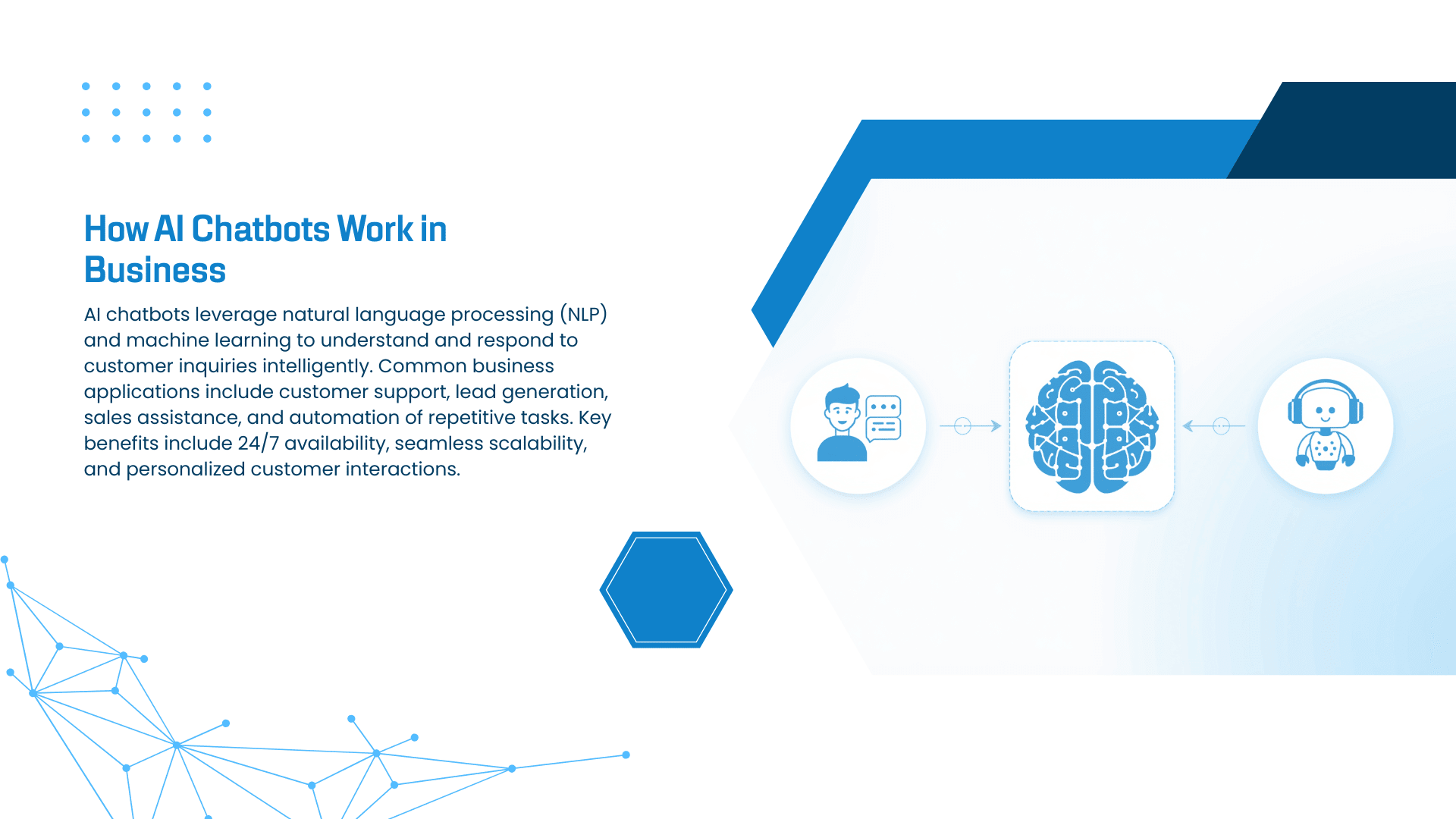 How AI Chatbots Work in Business

AI chatbots leverage natural language processing (NLP) and machine learning to understand and respond to customer inquiries intelligently. Common business applications include customer support, lead generation, sales assistance, and automation of repetitive tasks. Key benefits include 24/7 availability, seamless scalability, and personalized customer interactions.